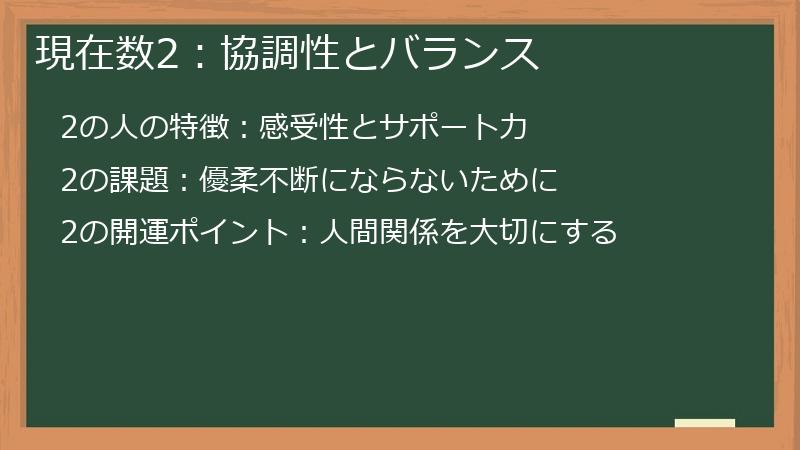 現在数2：協調性とバランス

2の人の特徴：感受性とサポート力

2の課題：優柔不断にならないために

2の開運ポイント：人間関係を大切にする